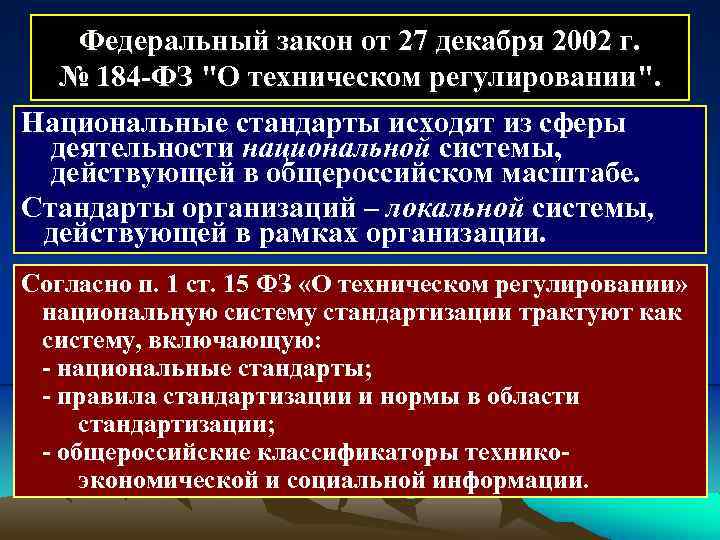 Федеральный закон от 27 декабря 2002 г. № 184-ФЗ "О техническом регулировании".

Национальные стандарты исходят из сферы деятельности национальной системы, действующей в общероссийском масштабе.

Стандарты организаций – локальной системы, действующей в рамках организации.

Согласно п. 1 ст. 15 ФЗ «О техническом регулировании» национальную систему стандартизации трактуют как систему, включающую:
- национальные стандарты;
- правила стандартизации и нормы в области стандартизации;
- общероссийские классификаторы технико-экономической и социальной информации.